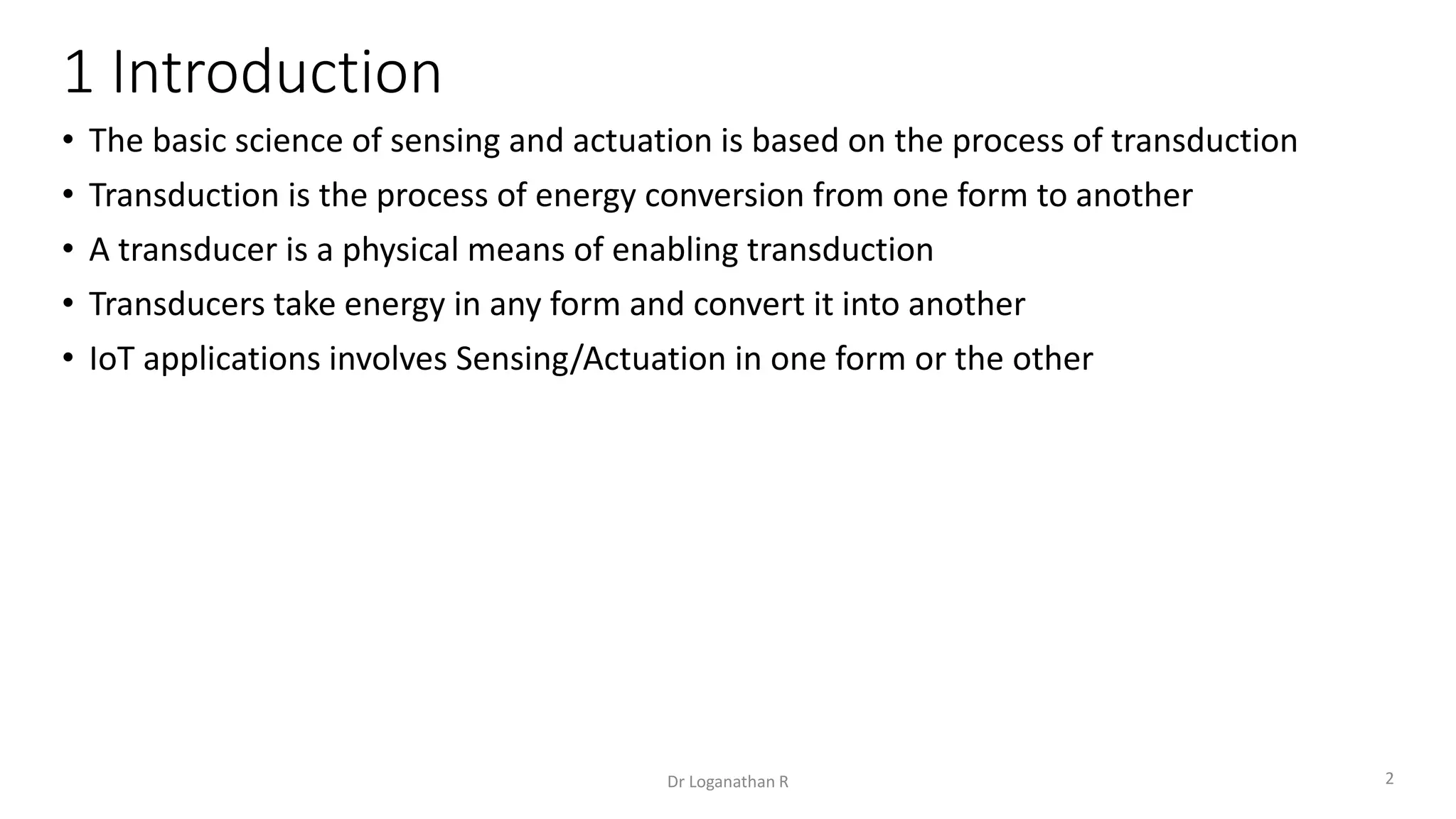 1 Introduction

• The basic science of sensing and actuation is based on the process of transduction

• Transduction is the process of energy conversion from one form to another

• A transducer is a physical means of enabling transduction

• Transducers take energy in any form and convert it into another

• IoT applications involves Sensing/Actuation in one form or the other

Dr Loganathan R

2